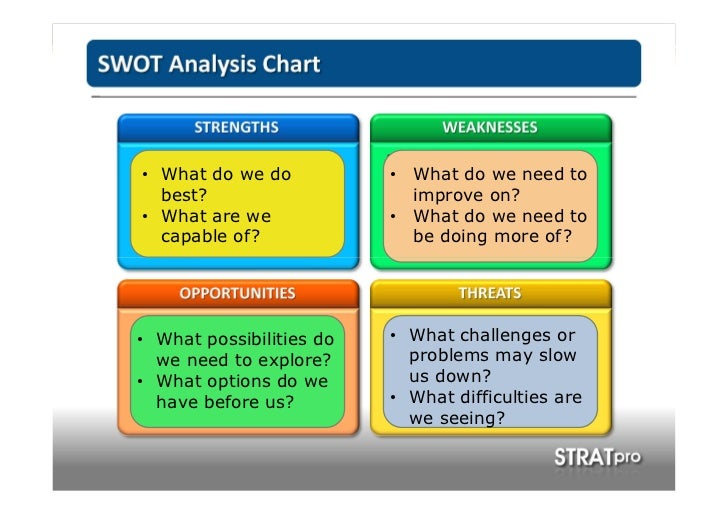 SWOT Analysis Chart

STRENGTHS
• What do we do best?
• What are we capable of?

WEAKNESSES
• What do we need to improve on?
• What do we need to be doing more of?

OPPORTUNITIES
• What possibilities do we need to explore?
• What options do we have before us?

THREATS
• What challenges or problems may slow us down?
• What difficulties are we seeing?

STRATpro